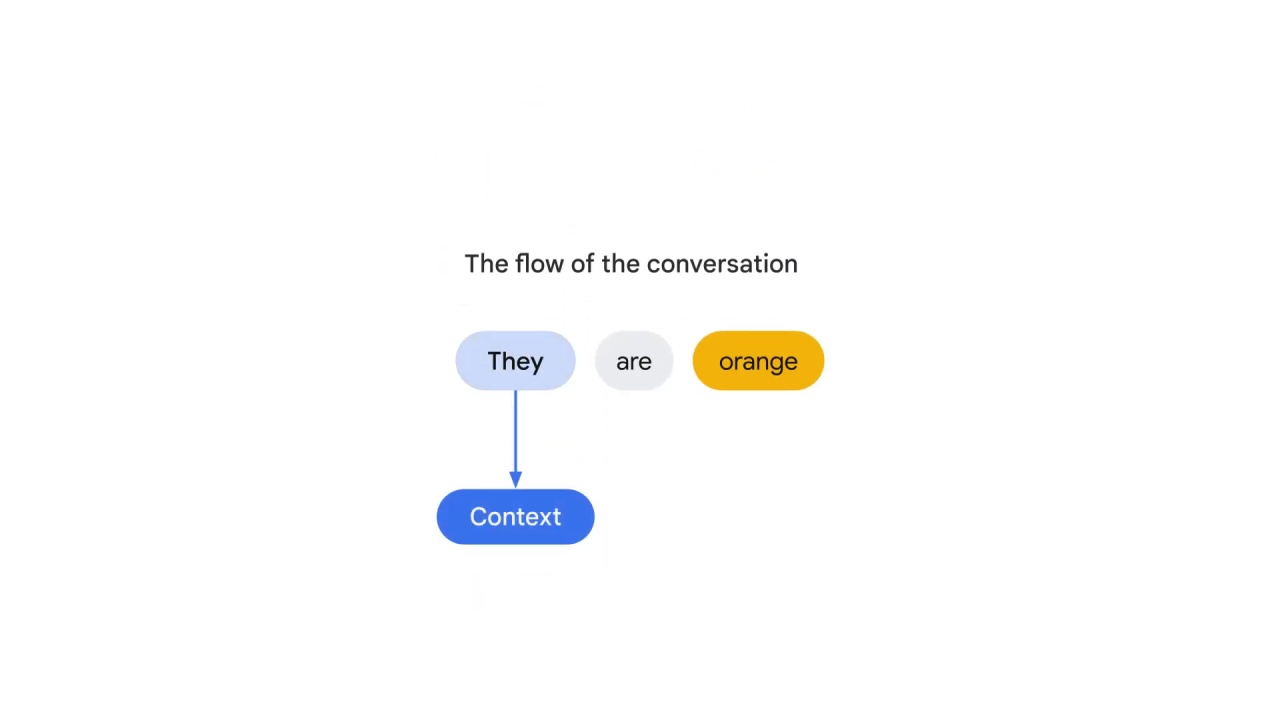 The flow of the conversation

They are orange

Context